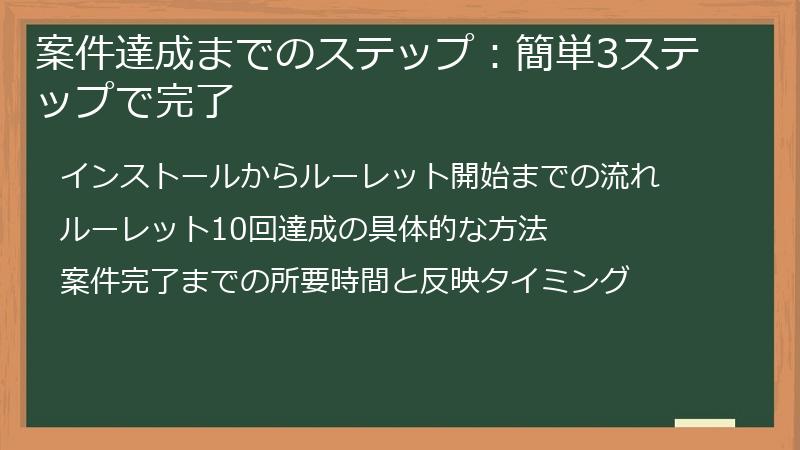 案件達成までのステップ：簡単3ステップで完了

インストールからルーレット開始までの流れ

ルーレット10回達成の具体的な方法

案件完了までの所要時間と反映タイミング